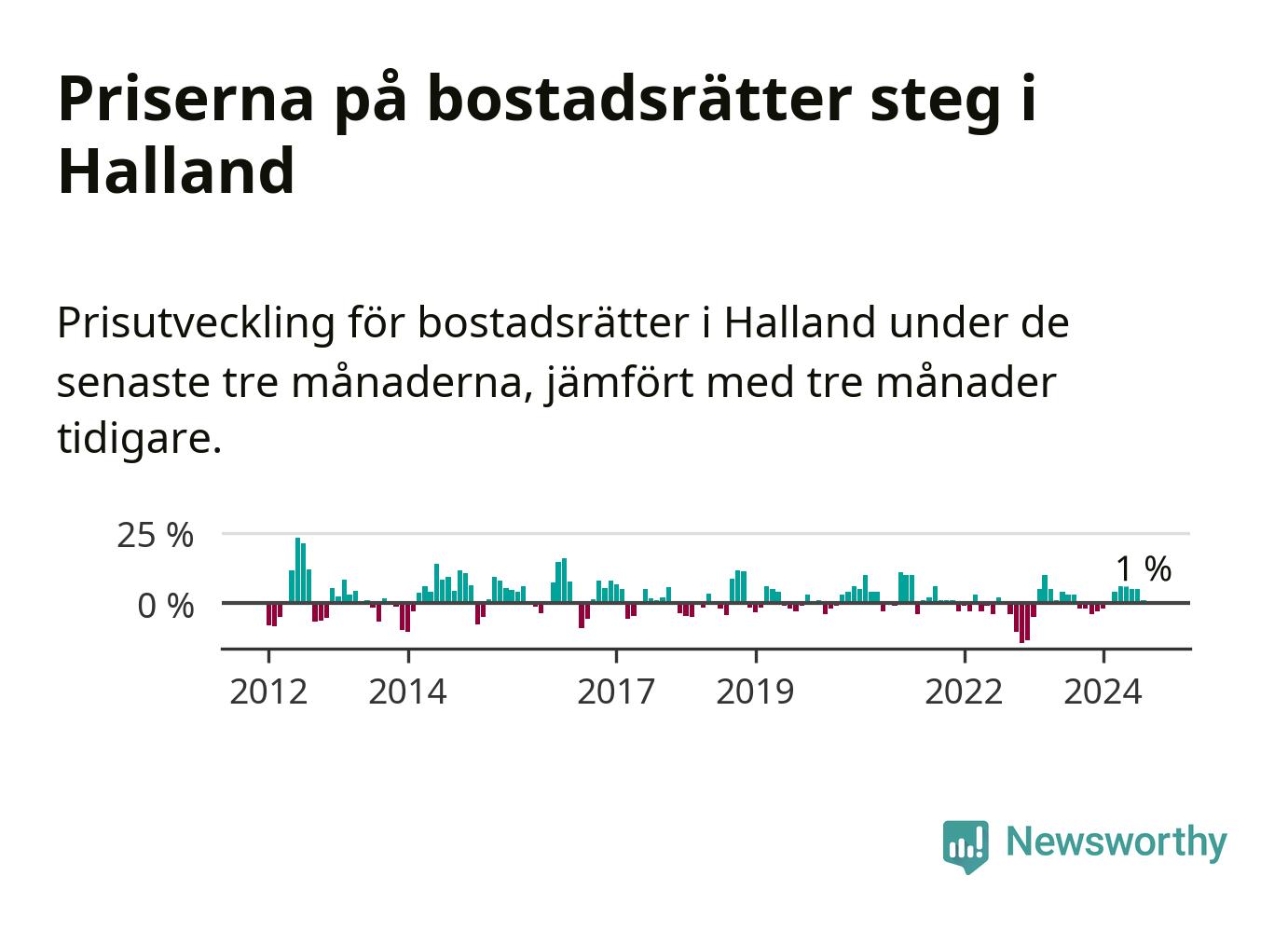 Priserna på bostadsrätter steg i Halland

Prisutveckling för bostadsrätter i Halland under de senaste tre månaderna, jämfört med tre månader tidigare.

25 %
0 %
1 %
2012
2014
2017
2019
2022
2024

Newsworthy